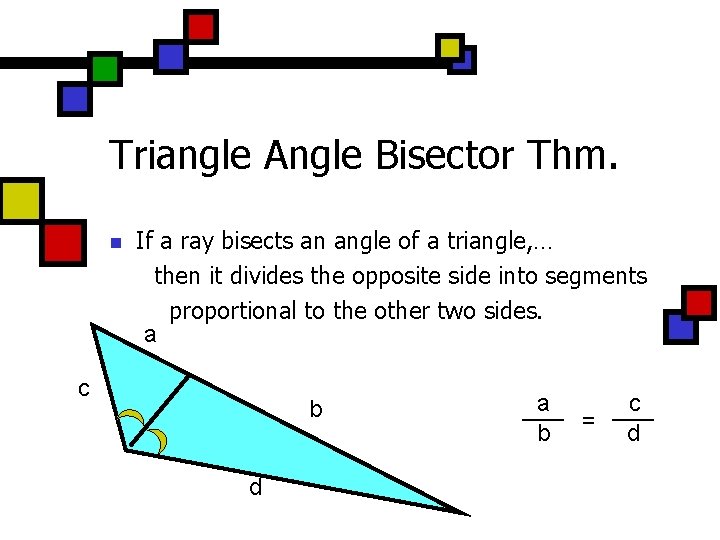 Triangle Angle Bisector Thm.

If a ray bisects an angle of a triangle,… then it divides the opposite side into segments proportional to the other two sides.

a

c

b

d

$\frac{a}{b} = \frac{c}{d}$